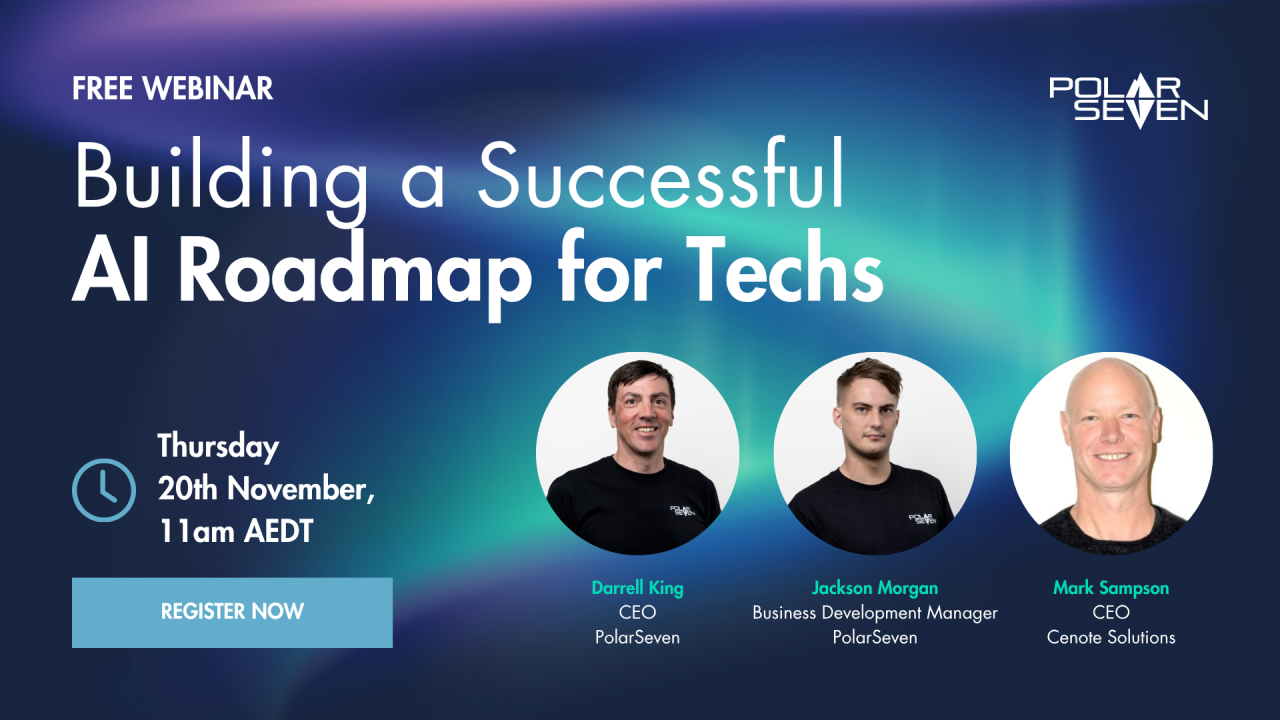 FREE WEBINAR

POLAR
SEVEN

Building a Successful
AI Roadmap for Techs

Thursday
20th November,
11am AEDT

REGISTER NOW

Darrell King
CEO
PolarSeven

Jackson Morgan
Business Development Manager
PolarSeven

Mark Sampson
CEO
Cenote Solutions